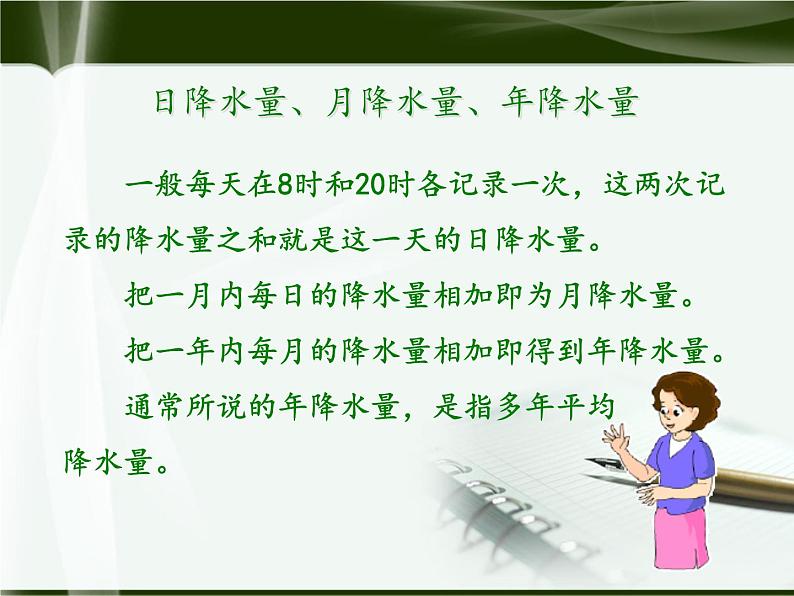 日降水量、月降水量、年降水量

一般每天在8时和20时各记录一次，这两次记录的降水量之和就是这一天的日降水量。

把一月内每日的降水量相加即为月降水量。

把一年内每月的降水量相加即得到年降水量。

通常所说的年降水量，是指多年平均降水量。